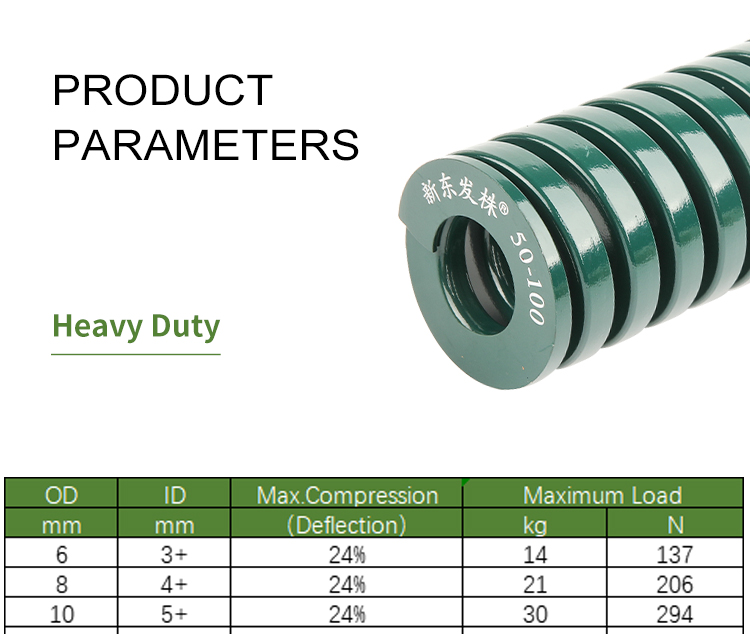 PRODUCT PARAMETERS

新东发株®

50-100

Heavy Duty

| OD | ID | Max.Compression | Maximum Load | |
|---|---|---|---|---|
| mm | mm | (Deflection) | kg | N |
| 6 | 3+ | 24% | 14 | 137 |
| 8 | 4+ | 24% | 21 | 206 |
| 10 | 5+ | 24% | 30 | 294 |